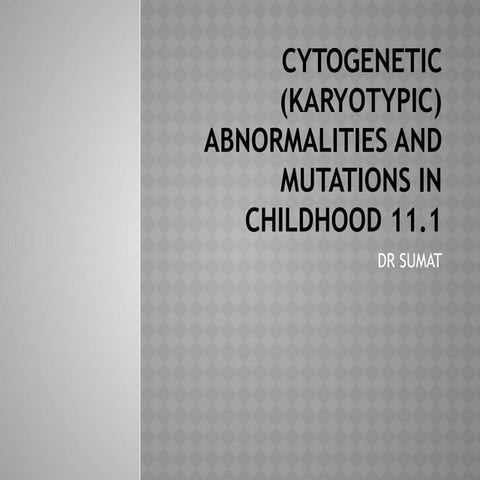 CYTOGENETIC (KARYOTYPIC) ABNORMALITIES AND MUTATIONS IN CHILDHOOD 11.1

DR SUMAT